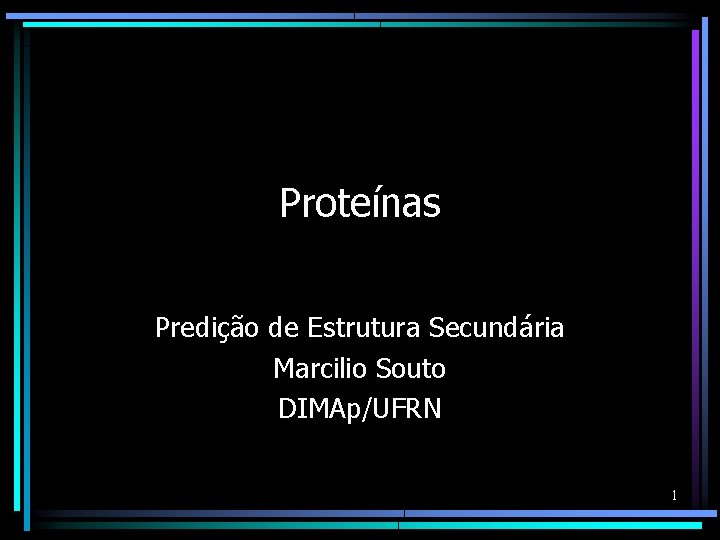 Proteínas

Predição de Estrutura Secundária
Marcilio Souto
DIMAp/UFRN

1